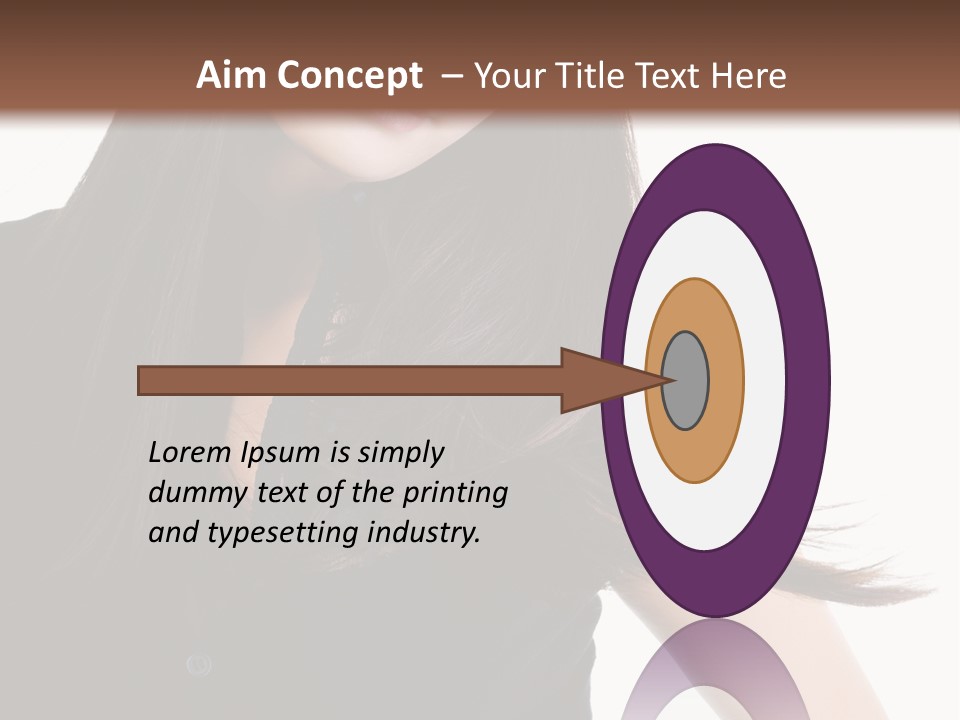 Aim Concept – Your Title Text Here

Lorem Ipsum is simply dummy text of the printing and typesetting industry.